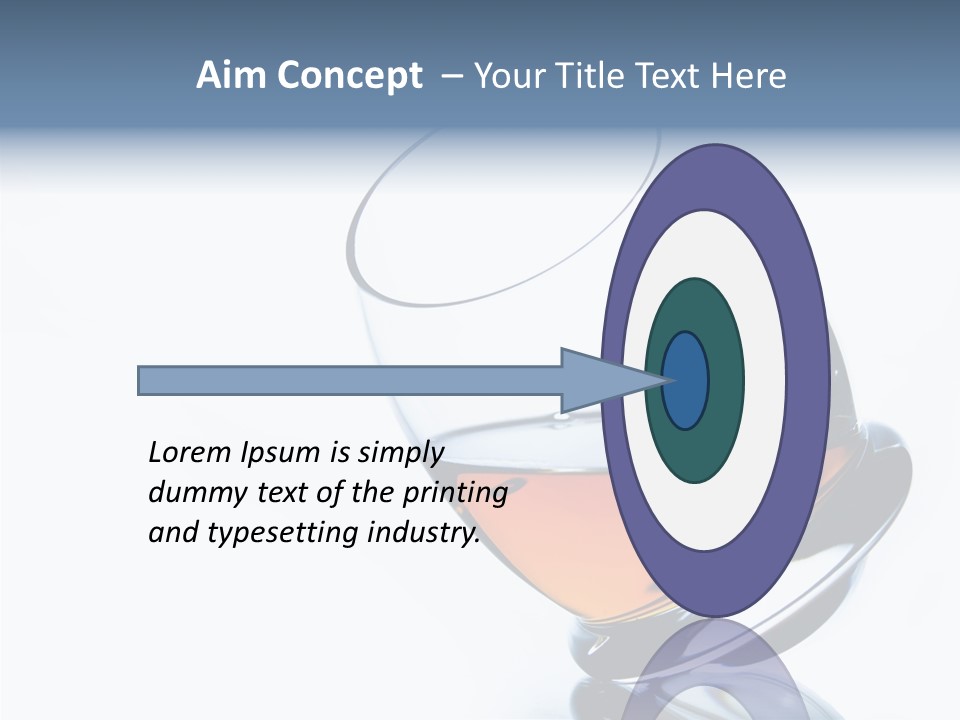 Aim Concept – Your Title Text Here

Lorem Ipsum is simply dummy text of the printing and typesetting industry.